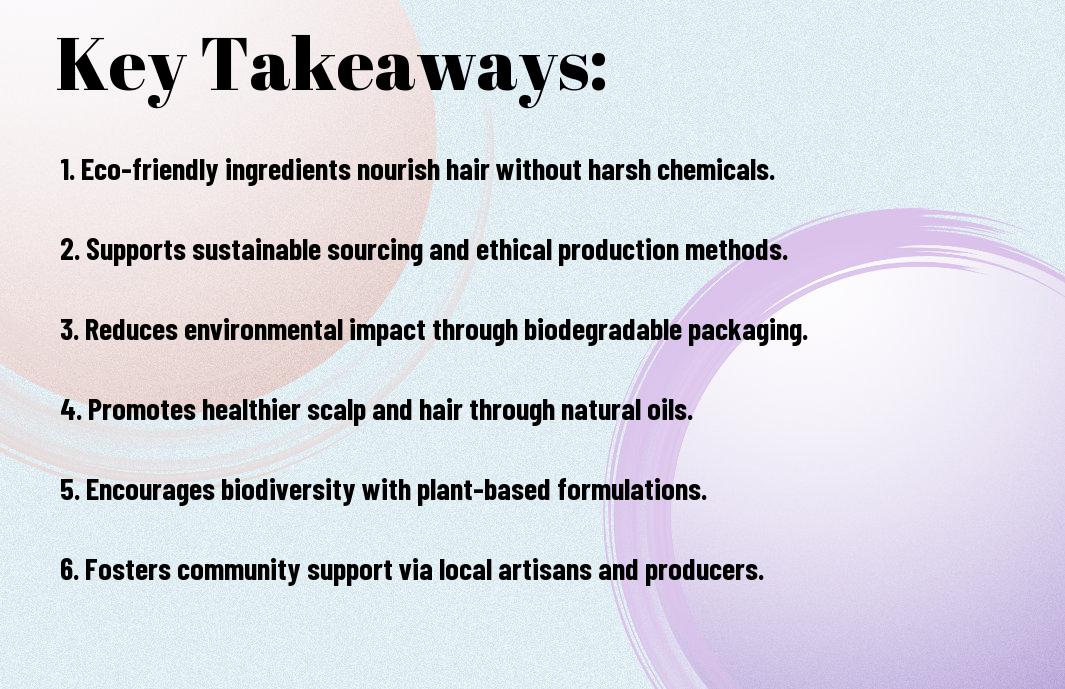 Key Takeaways:

1. Eco-friendly ingredients nourish hair without harsh chemicals.

2. Supports sustainable sourcing and ethical production methods.

3. Reduces environmental impact through biodegradable packaging.

4. Promotes healthier scalp and hair through natural oils.

5. Encourages biodiversity with plant-based formulations.

6. Fosters community support via local artisans and producers.